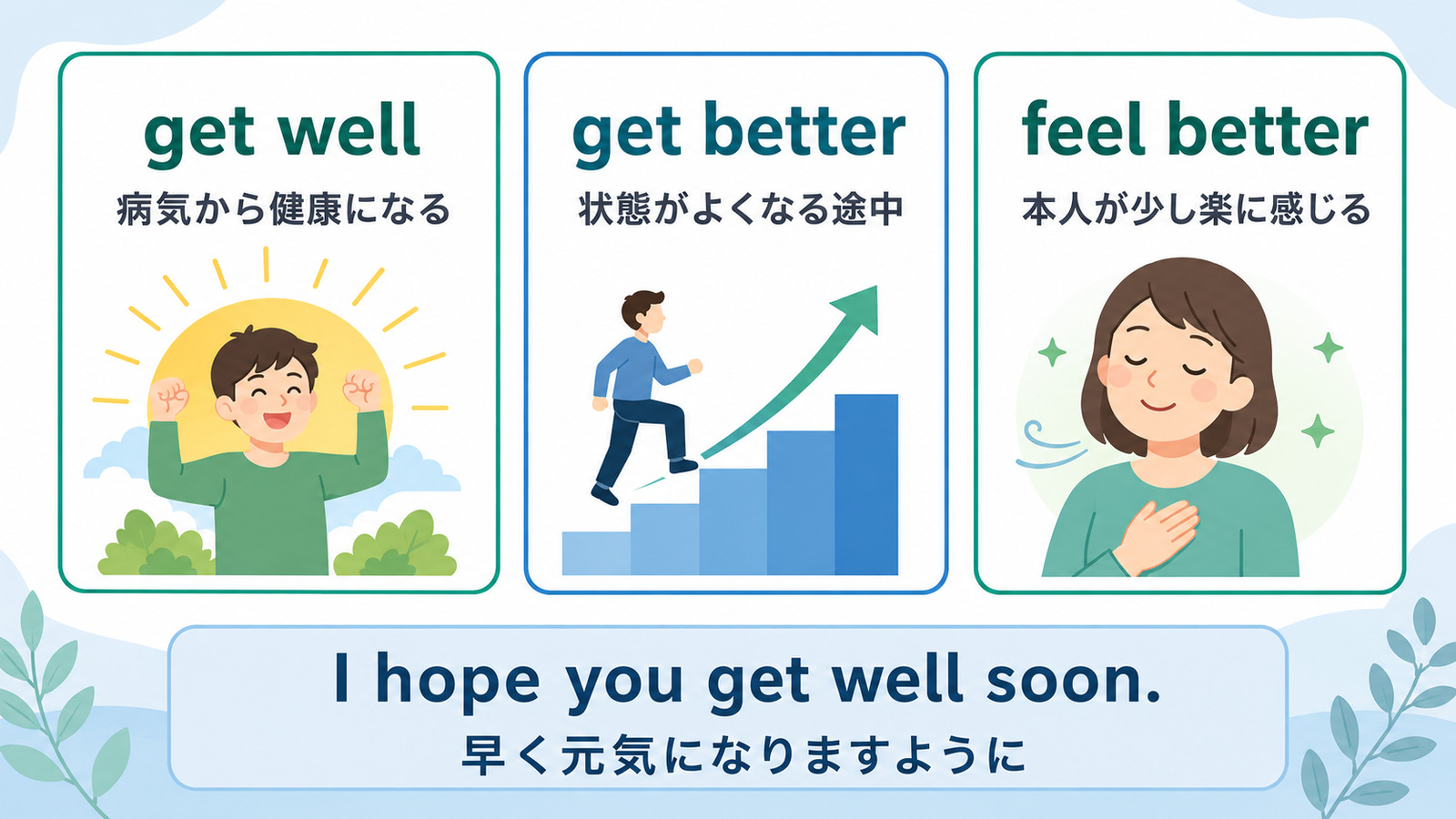 get well
病気から健康になる

get better
状態がよくなる途中

feel better
本人が少し楽に感じる

I hope you get well soon.
早く元気になりますように